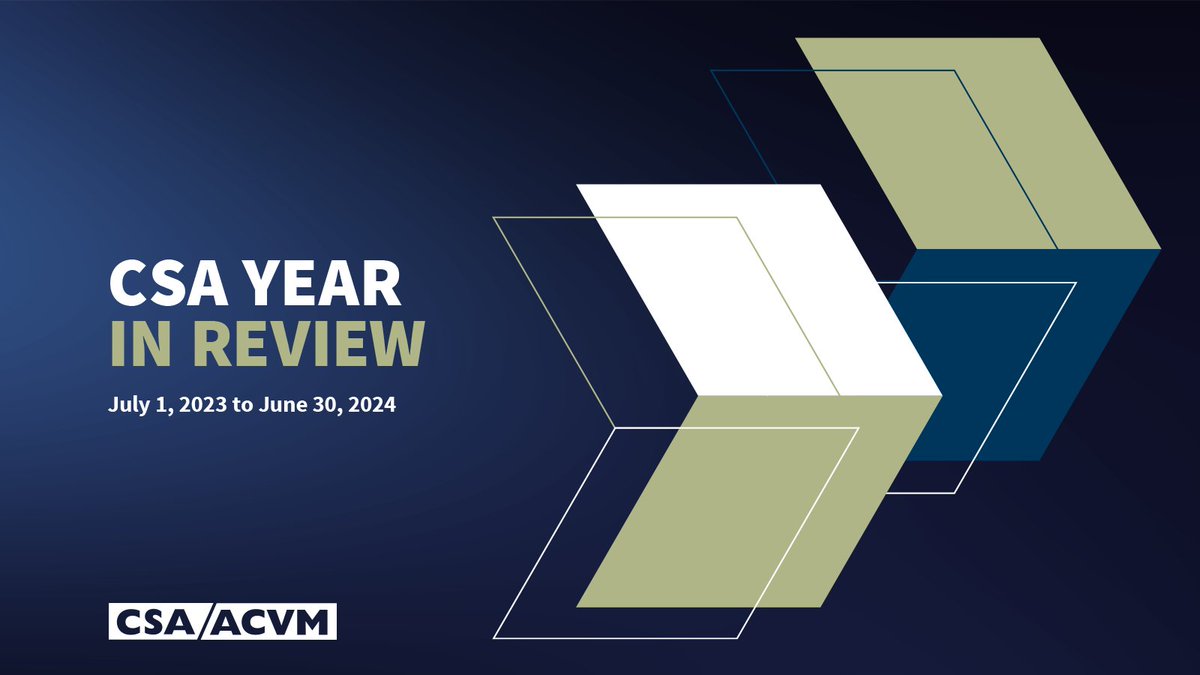 CSA YEAR
IN REVIEW

July 1, 2023 to June 30, 2024

CSA/ACVM